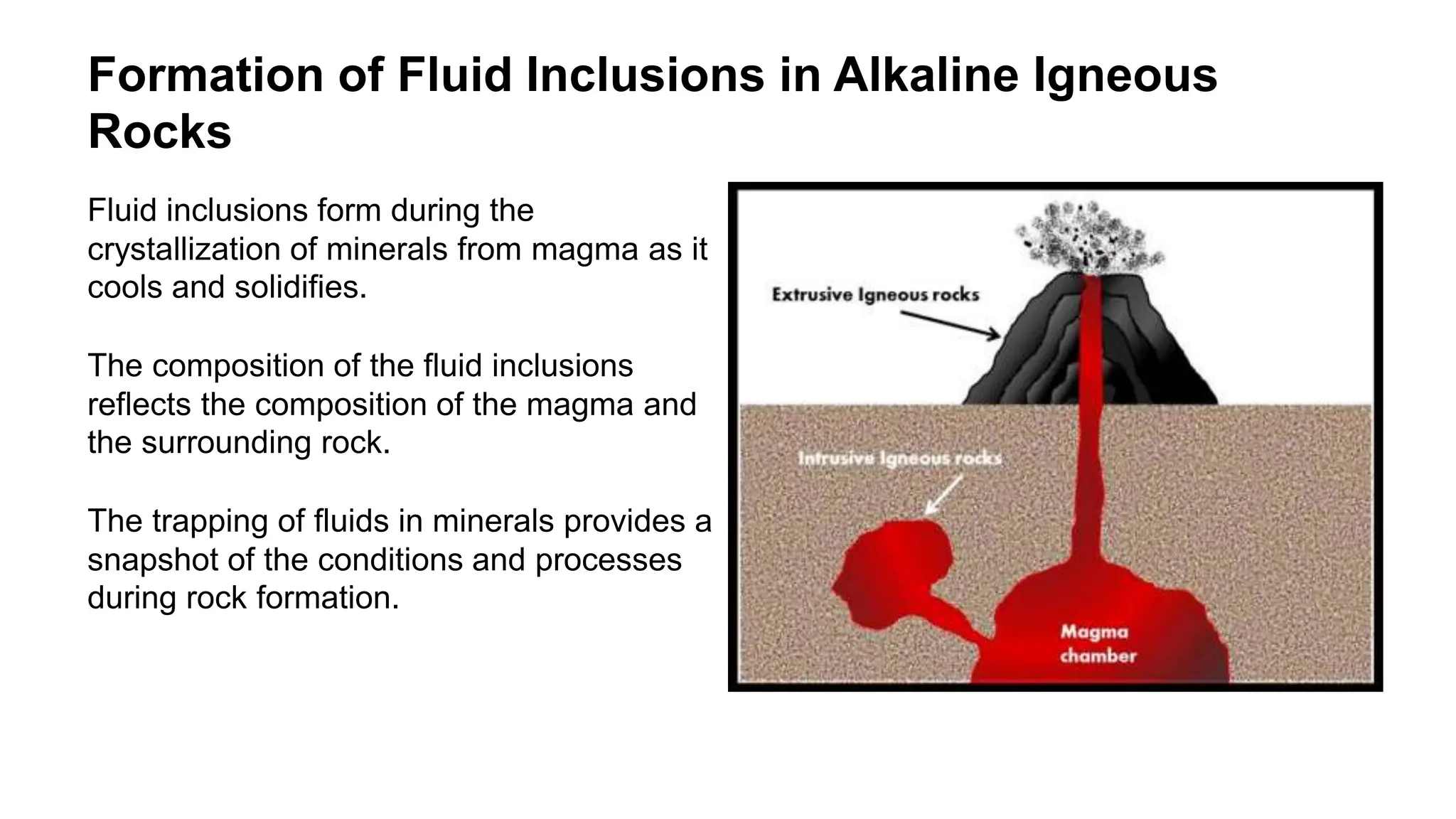 Formation of Fluid Inclusions in Alkaline Igneous Rocks

Fluid inclusions form during the crystallization of minerals from magma as it cools and solidifies.

The composition of the fluid inclusions reflects the composition of the magma and the surrounding rock.

The trapping of fluids in minerals provides a snapshot of the conditions and processes during rock formation.

Extrusive Igneous rocks

Intrusive Igneous rocks

Magma chamber